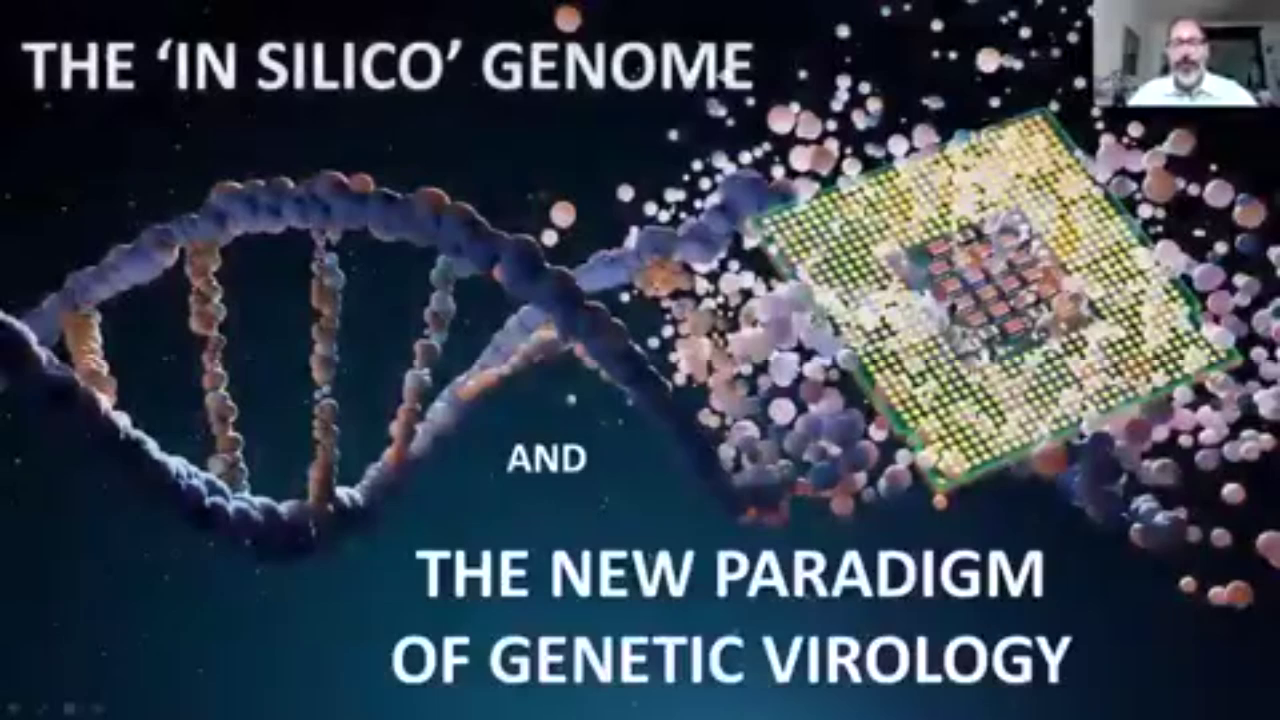 THE 'IN SILICO' GENOME

AND

THE NEW PARADIGM OF GENETIC VIROLOGY